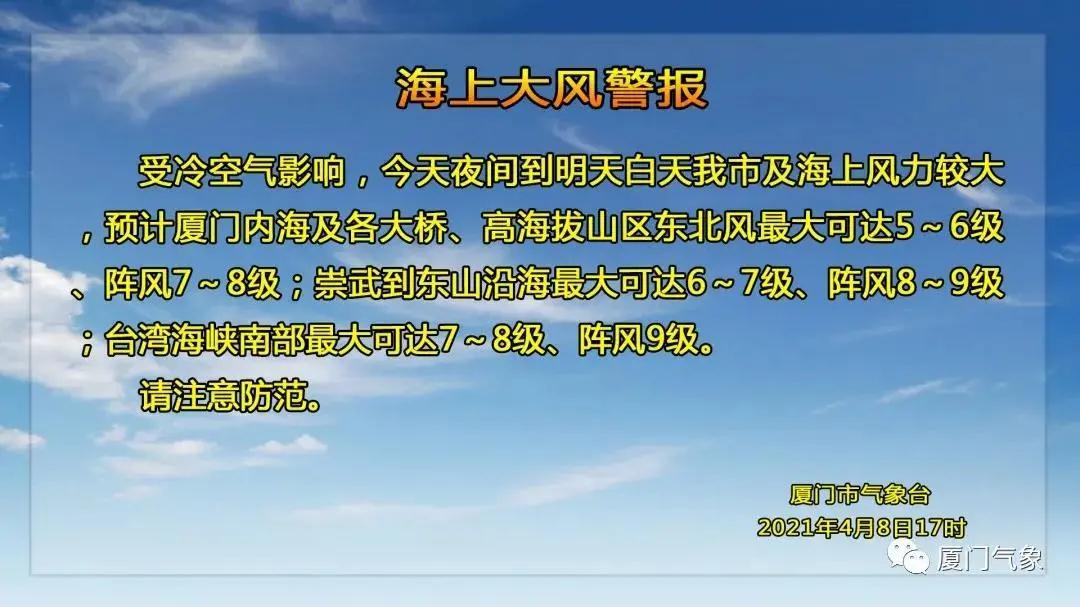 海上大风警报

受冷空气影响，今天夜间到明天白天我市及海上风力较大，预计厦门内海及各大桥、高海拔山区东北风最大可达5～6级、阵风7～8级；崇武到东山沿海最大可达6～7级、阵风8～9级；台湾海峡南部最大可达7～8级、阵风9级。

请注意防范。

厦门市气象台
2021年4月8日17时

厦门气象